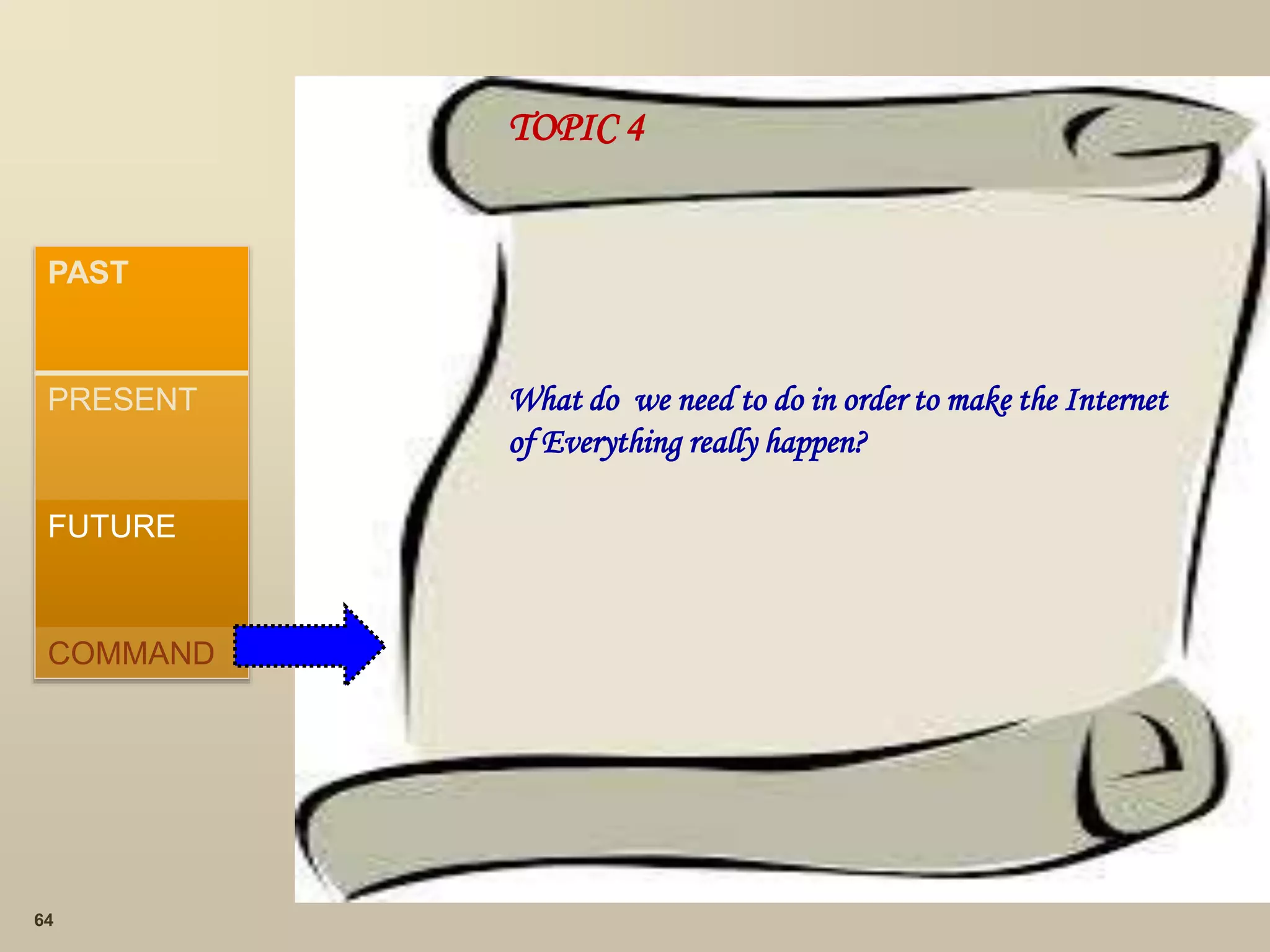 PAST

PRESENT

FUTURE

COMMAND

TOPIC 4

What do we need to do in order to make the Internet of Everything really happen?

64